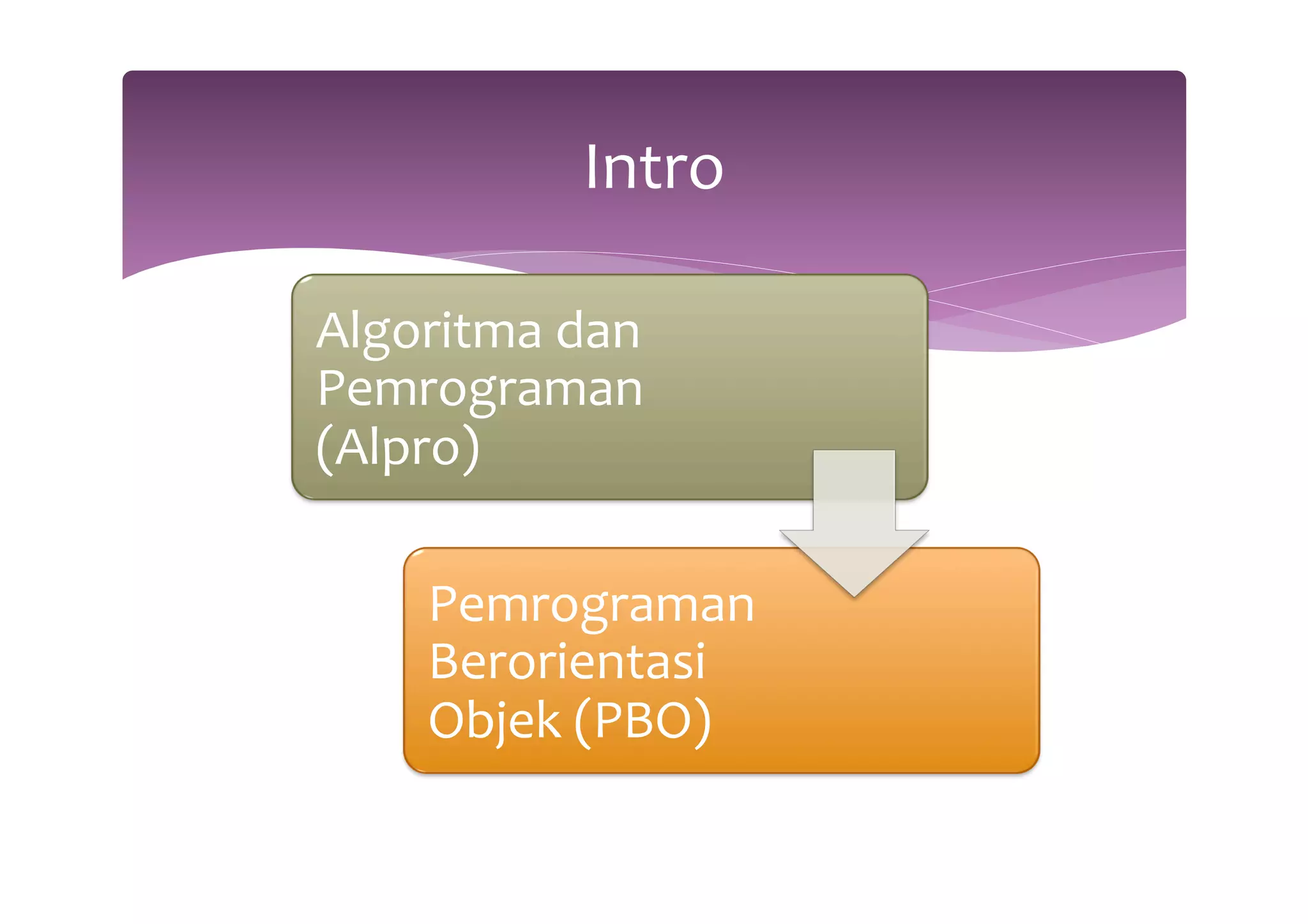 Intro

Algoritma dan Pemrograman (Alpro)

Pemrograman Berorientasi Objek (PBO)